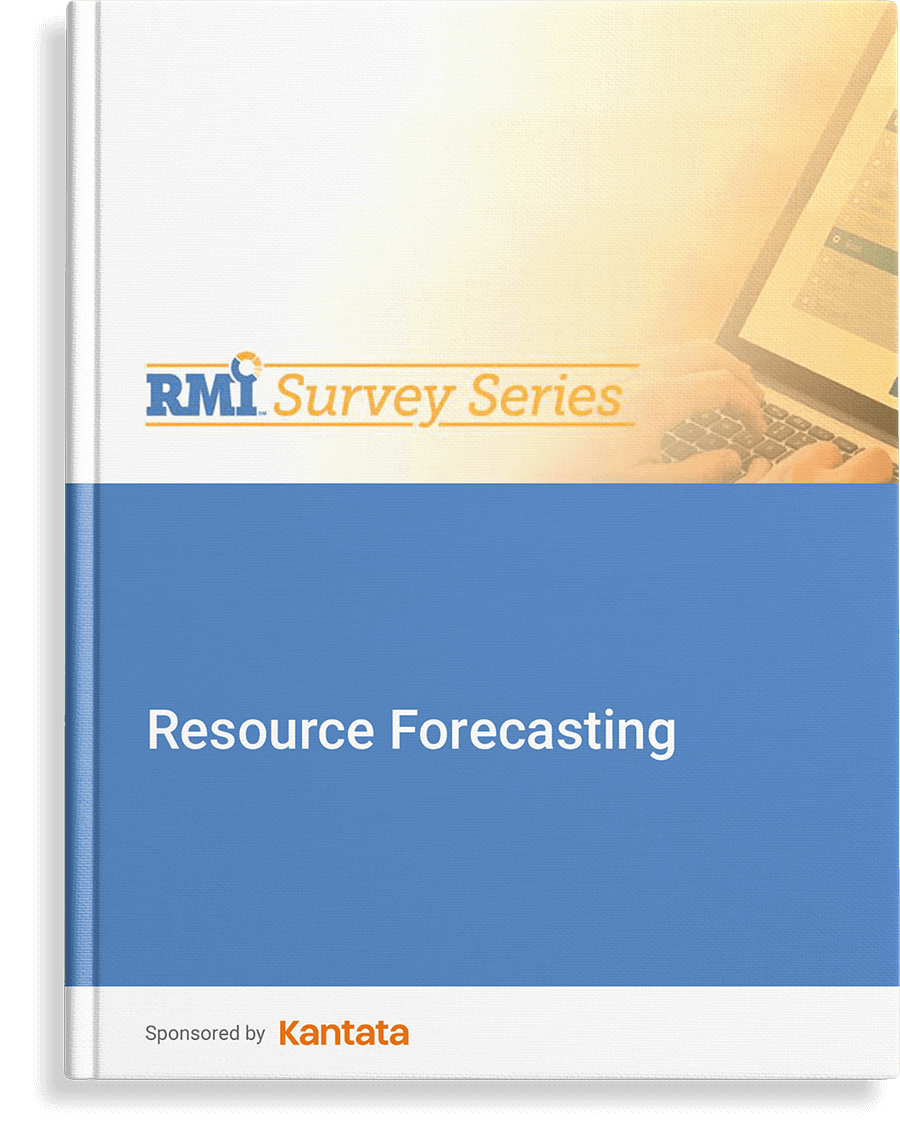 RMI Survey Series

Resource Forecasting

Sponsored by Kantata